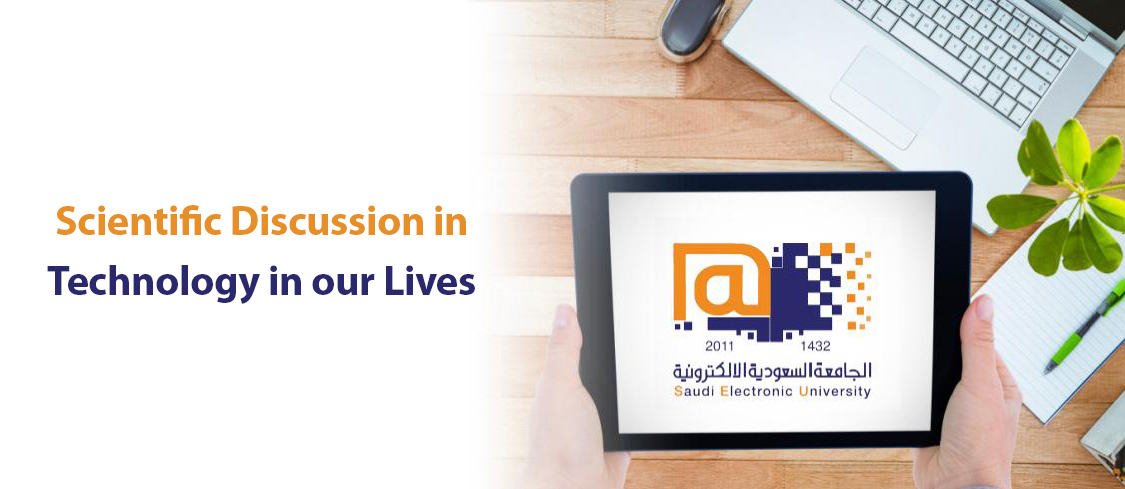 Scientific Discussion in
Technology in our Lives

2011 1432
الجامعة السعودية الالكترونية
Saudi Electronic University